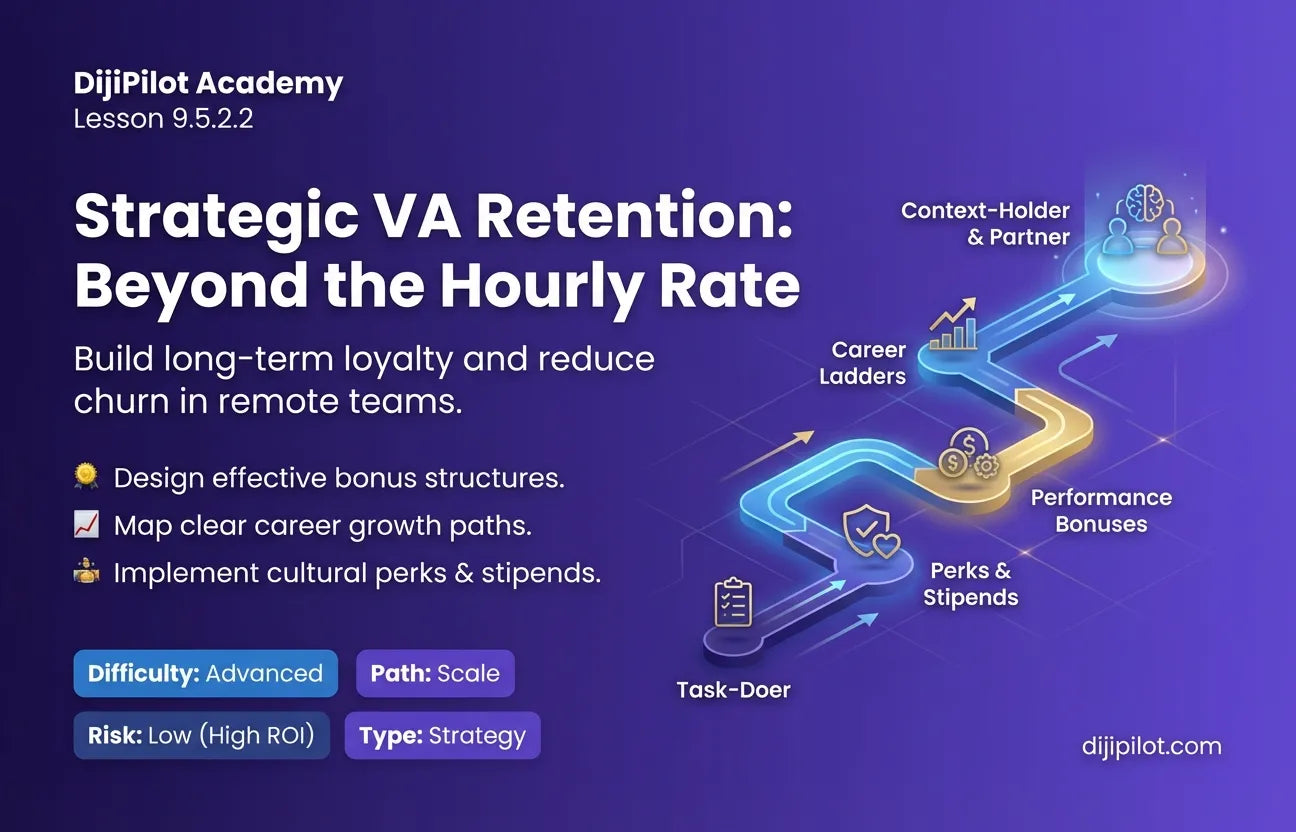 DijiPilot Academy
Lesson 9.5.2.2

Strategic VA Retention: Beyond the Hourly Rate

Build long-term loyalty and reduce churn in remote teams.

🏅 Design effective bonus structures.
📈 Map clear career growth paths.
🧑‍💻 Implement cultural perks & stipends.

Difficulty: Advanced
Path: Scale
Risk: Low (High ROI)
Type: Strategy

Context-Holder & Partner
Career Ladders
Performance Bonuses
Perks & Stipends
Task-Doer

dijipilot.com